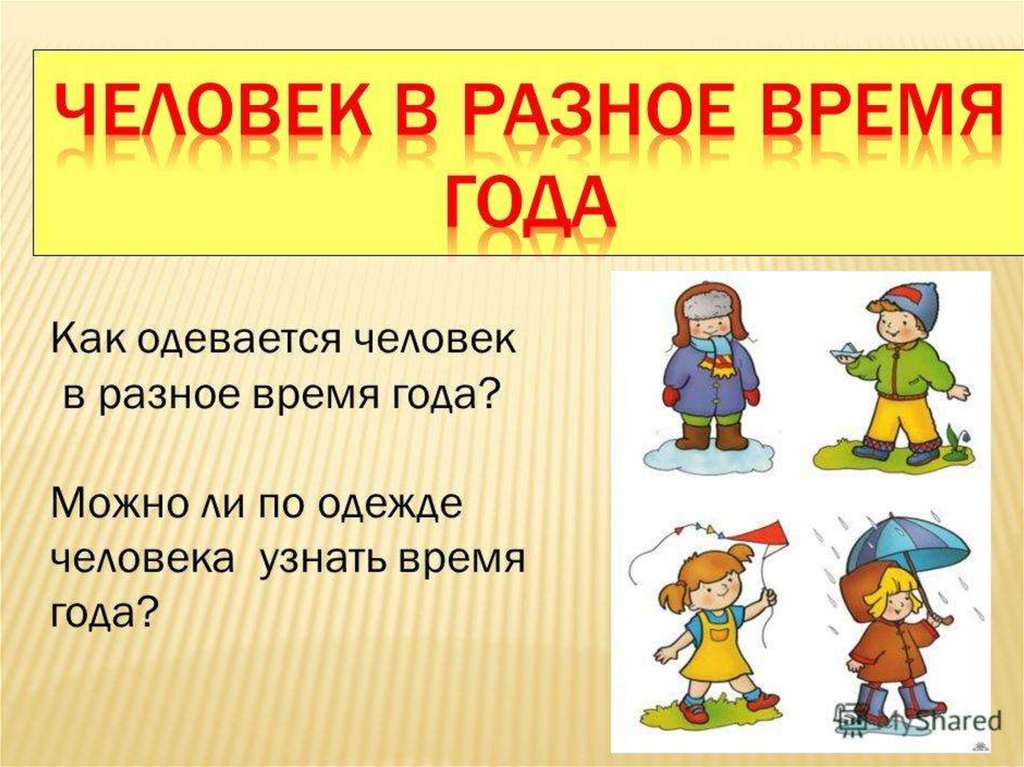 ЧЕЛОВЕК В РАЗНОЕ ВРЕМЯ ГОДА

Как одевается человек в разное время года?

Можно ли по одежде человека узнать время года?

MyShared